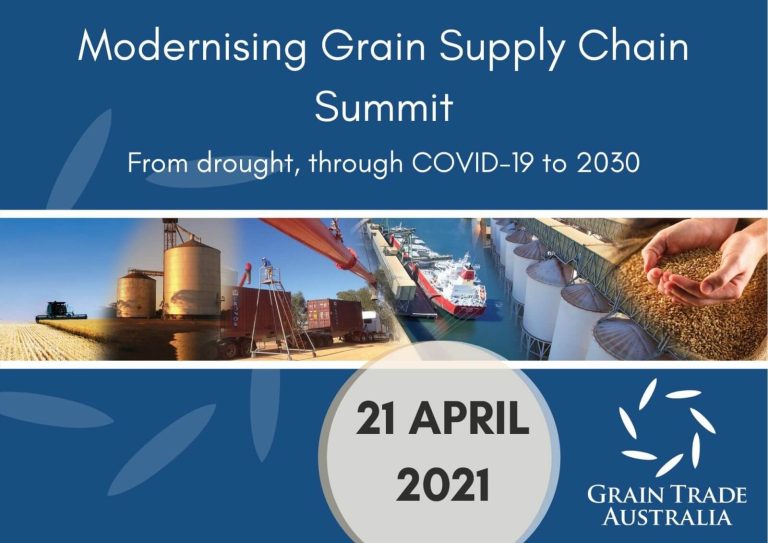 Modernising Grain Supply Chain Summit

From drought, through COVID-19 to 2030

21 APRIL 2021

GRAIN TRADE AUSTRALIA